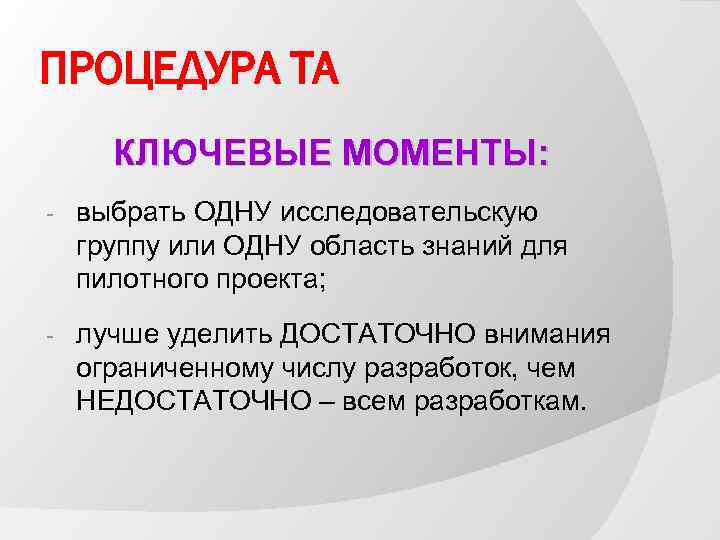 ПРОЦЕДУРА ТА

КЛЮЧЕВЫЕ МОМЕНТЫ:

- выбрать ОДНУ исследовательскую группу или ОДНУ область знаний для пилотного проекта;

- лучше уделить ДОСТАТОЧНО внимания ограниченному числу разработок, чем НЕДОСТАТОЧНО – всем разработкам.